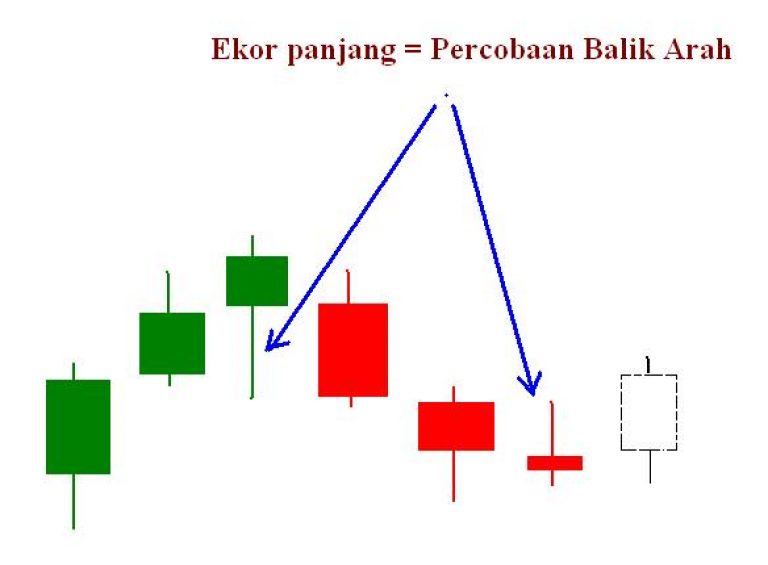 Ekor panjang = Percobaan Balik Arah